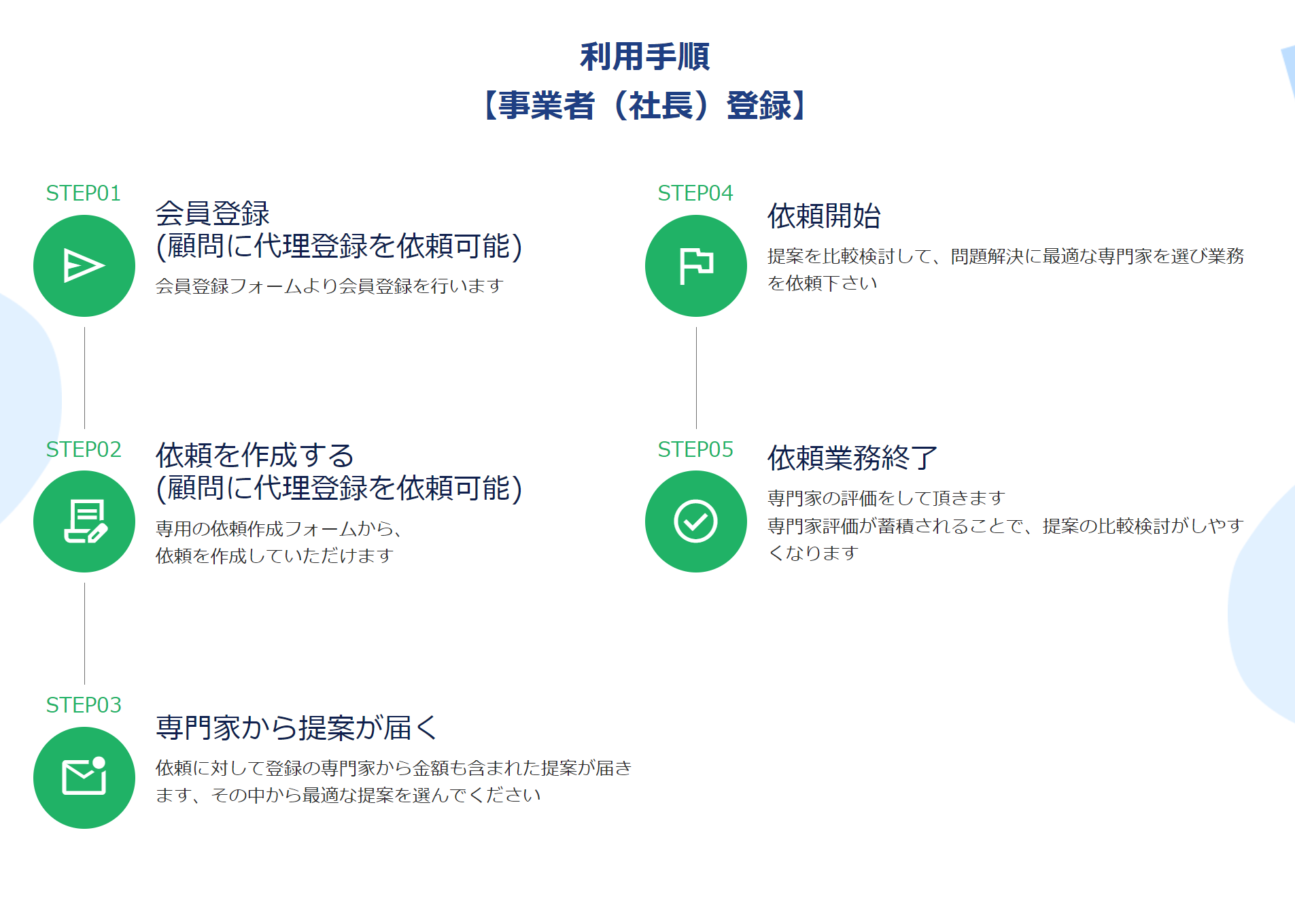 利用手順
【事業者（社長）登録】

STEP01
会員登録
(顧問に代理登録を依頼可能)
会員登録フォームより会員登録を行います

STEP02
依頼を作成する
(顧問に代理登録を依頼可能)
専用の依頼作成フォームから、
依頼を作成していただけます

STEP03
専門家から提案が届く
依頼に対して登録の専門家から金額も含まれた提案が届きます、その中から最適な提案を選んでください

STEP04
依頼開始
提案を比較検討して、問題解決に最適な専門家を選び業務を依頼下さい

STEP05
依頼業務終了
専門家の評価をして頂きます
専門家評価が蓄積されることで、提案の比較検討がしやすくなります